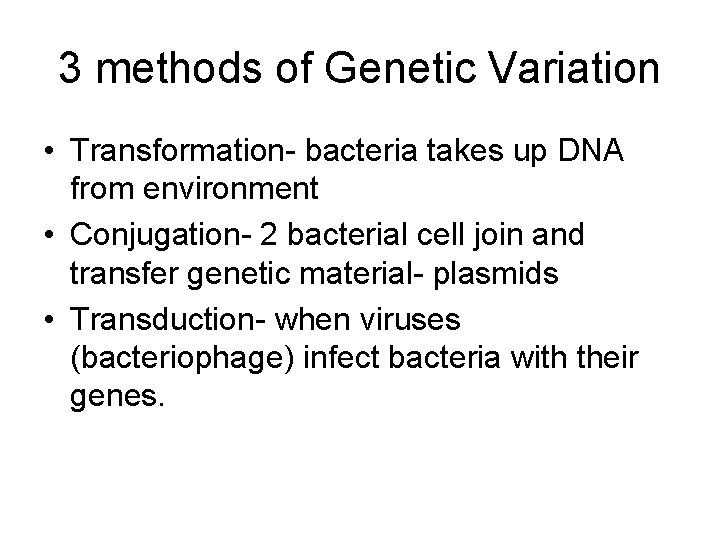 3 methods of Genetic Variation

• Transformation- bacteria takes up DNA from environment
• Conjugation- 2 bacterial cell join and transfer genetic material- plasmids
• Transduction- when viruses (bacteriophage) infect bacteria with their genes.